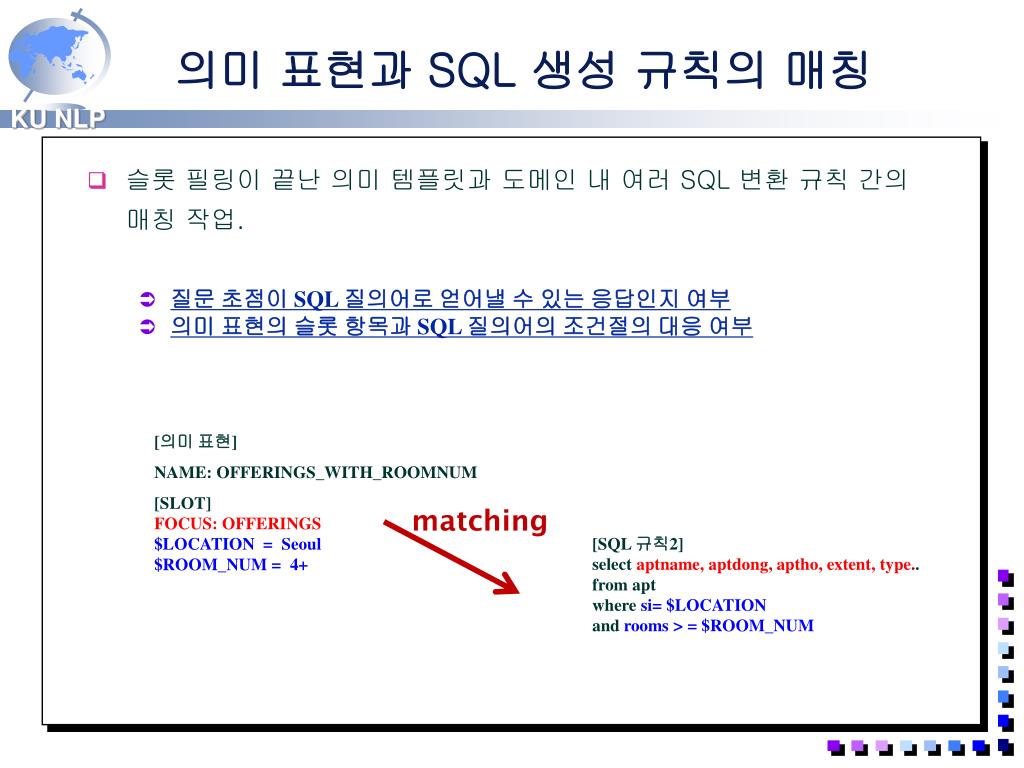 KU NLP

의미 표현과 SQL 생성 규칙의 매칭

슬롯 필링이 끝난 의미 템플릿과 도메인 내 여러 SQL 변환 규칙 간의 매칭 작업.

질문 초점이 SQL 질의어로 얻어낼 수 있는 응답인지 여부
의미 표현의 슬롯 항목과 SQL 질의어의 조건절의 대응 여부

[의미 표현]

NAME: OFFERINGS_WITH_ROOMNUM

[SLOT]
FOCUS: OFFERINGS
$LOCATION = Seoul
$ROOM_NUM = 4+

matching

[SQL 규칙2]
select aptname, aptdong, aptho, extent, type..
from apt
where si= $LOCATION
and rooms > = $ROOM_NUM